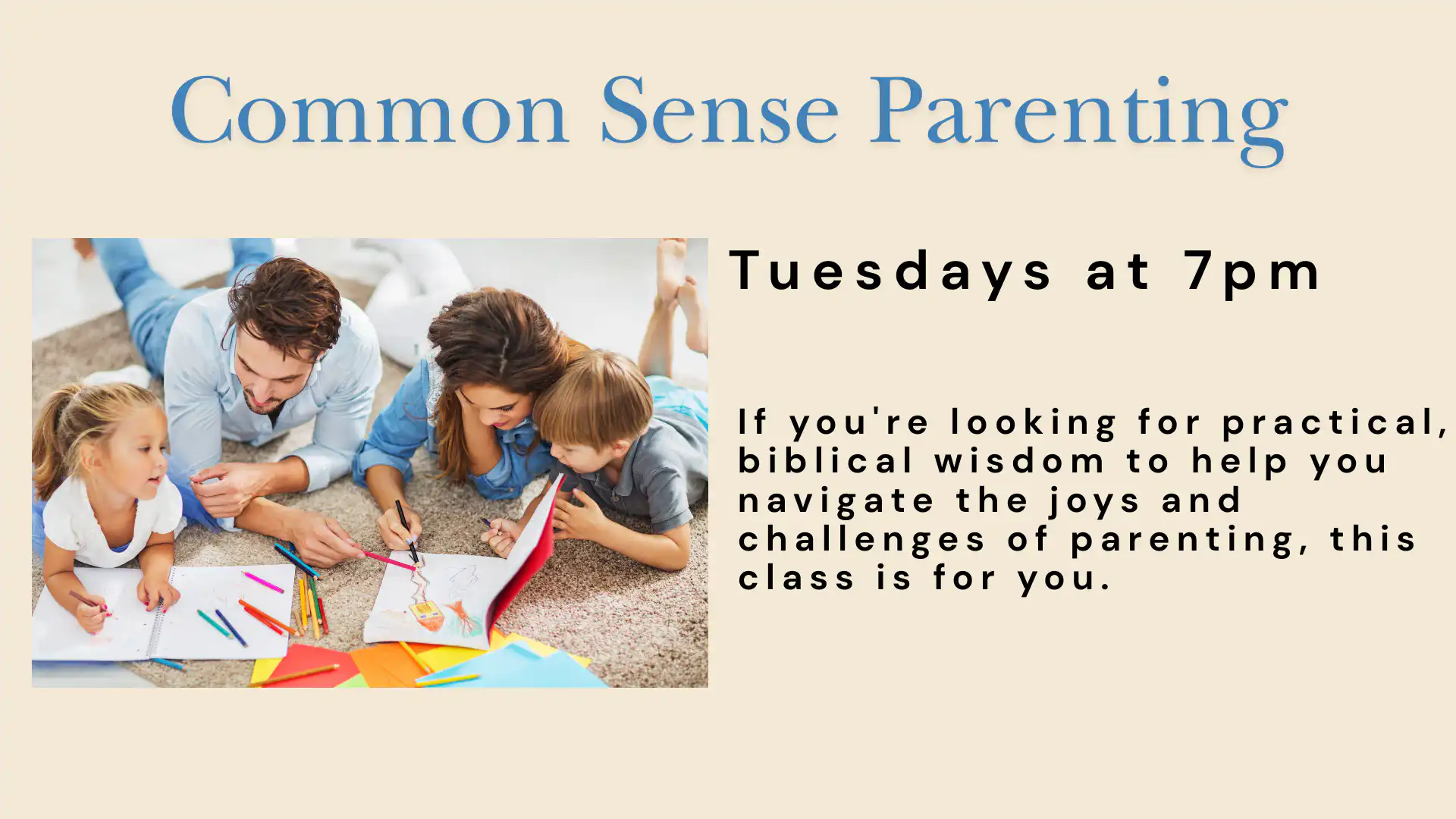 Common Sense Parenting

Tuesdays at 7pm

If you're looking for practical, biblical wisdom to help you navigate the joys and challenges of parenting, this class is for you.